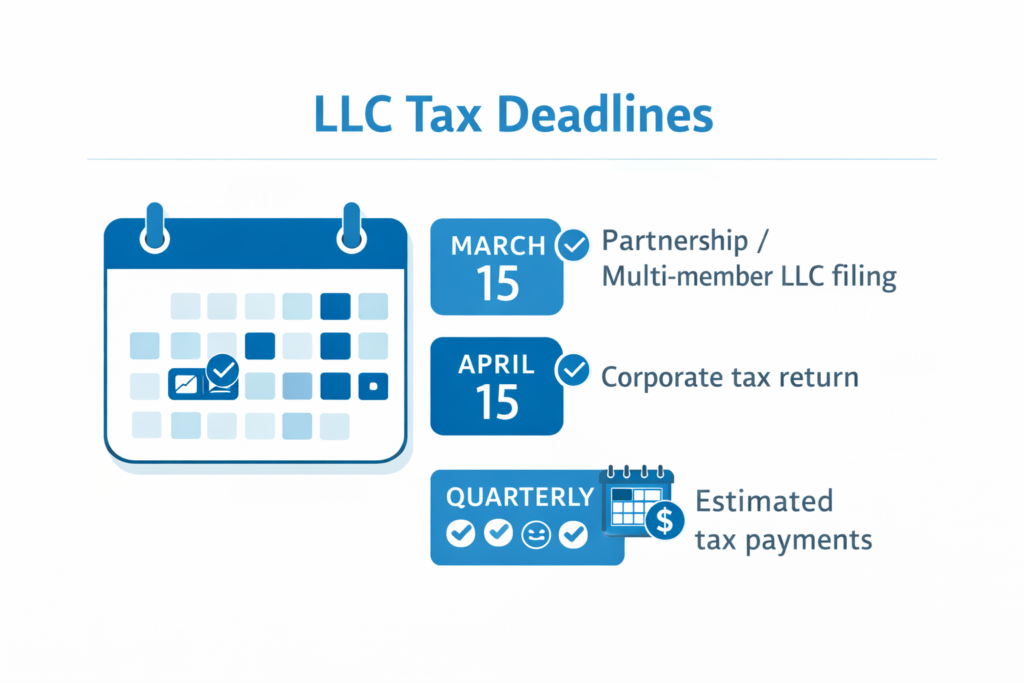 LLC Tax Deadlines

MARCH 15

Partnership / Multi-member LLC filing

APRIL 15

Corporate tax return

QUARTERLY

$

Estimated tax payments